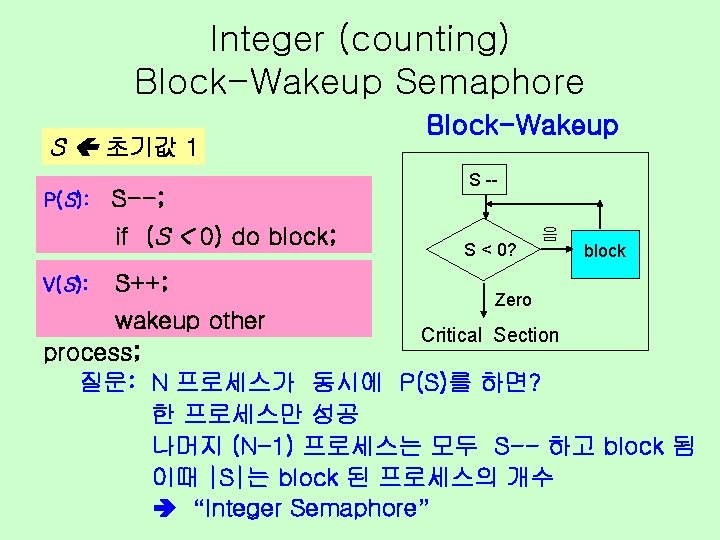 Integer (counting)
Block-Wakeup Semaphore

S 🡸 초기값 1

P(S): S--;
if (S < 0) do block;

V(S): S++;
wakeup other process;

Block-Wakeup

S --

S < 0?

음

block

Zero

Critical Section

질문: N 프로세스가 동시에 P(S)를 하면?
한 프로세스만 성공
나머지 (N-1) 프로세스는 모두 S-- 하고 block 됨
이때 |S|는 block 된 프로세스의 개수
➔ "Integer Semaphore"